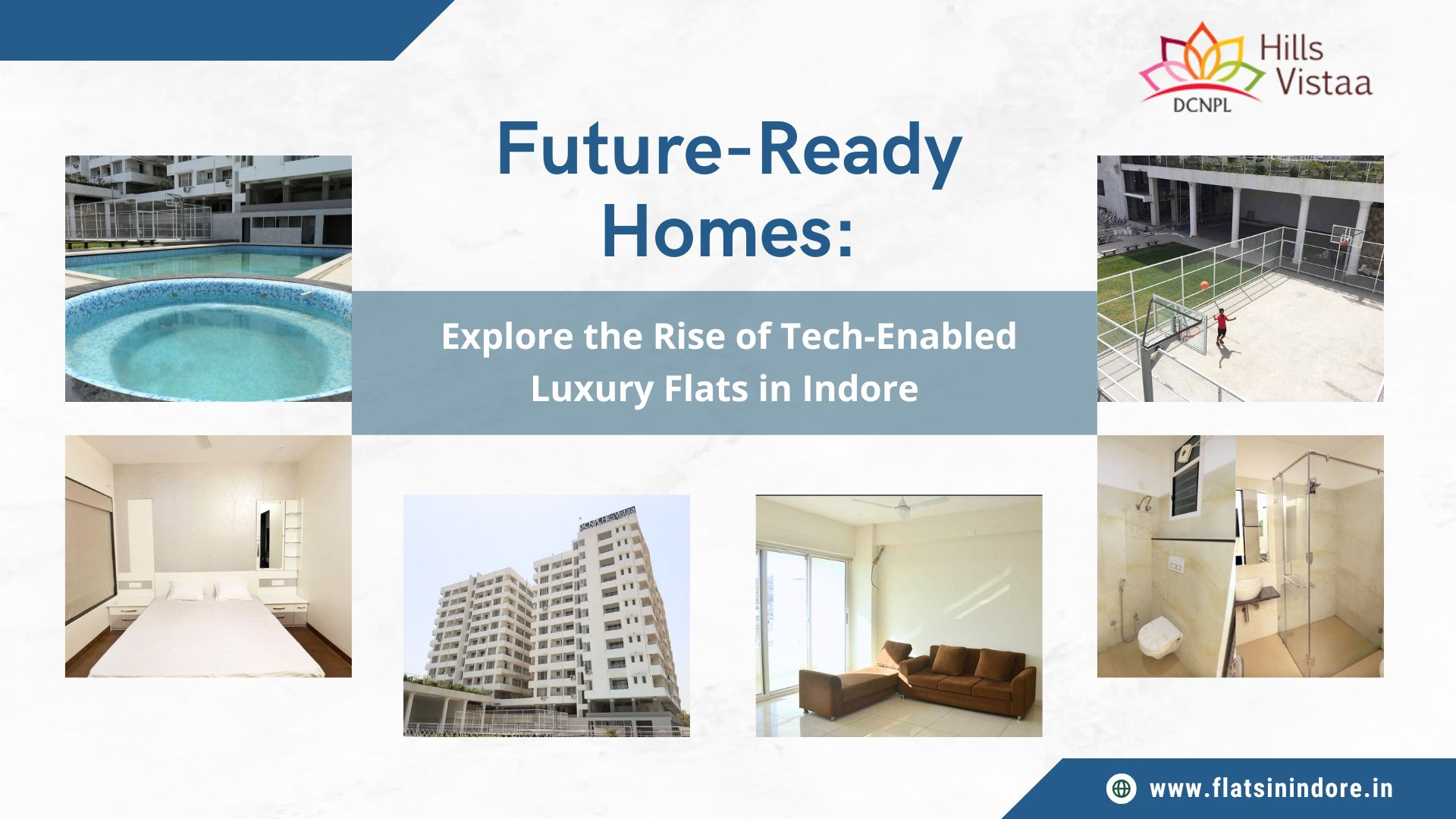 Hills Vistaa
DCNPL

Future-Ready Homes:

Explore the Rise of Tech-Enabled Luxury Flats in Indore

DCNPL Hills Vistaa

www.flatsinindore.in